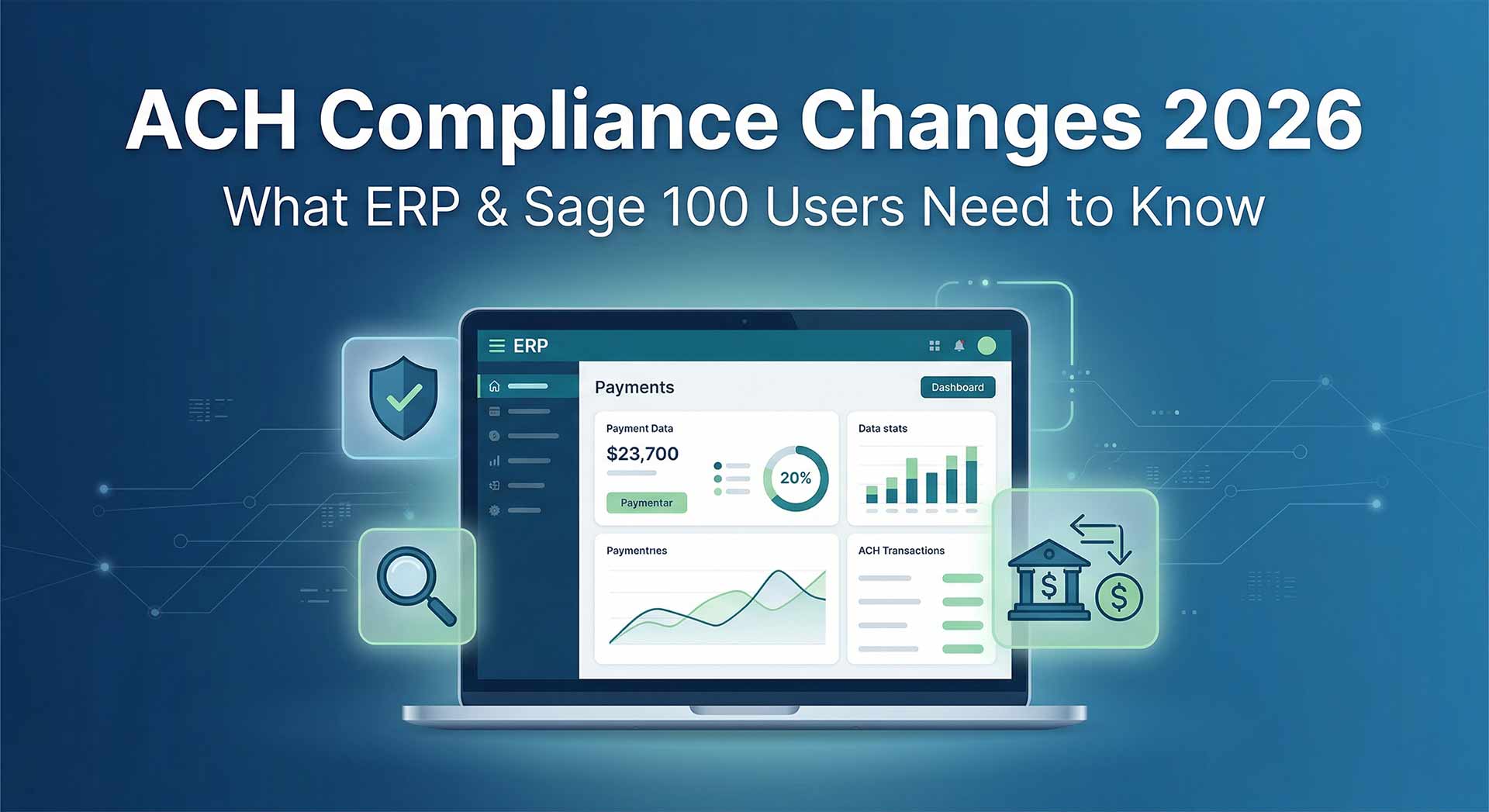 ACH Compliance Changes 2026
What ERP & Sage 100 Users Need to Know

ERP

Payments

Dashboard

Payment Data
$23,700
Paymentar

20%

Data stats

Paymentnes

ACH Transactions